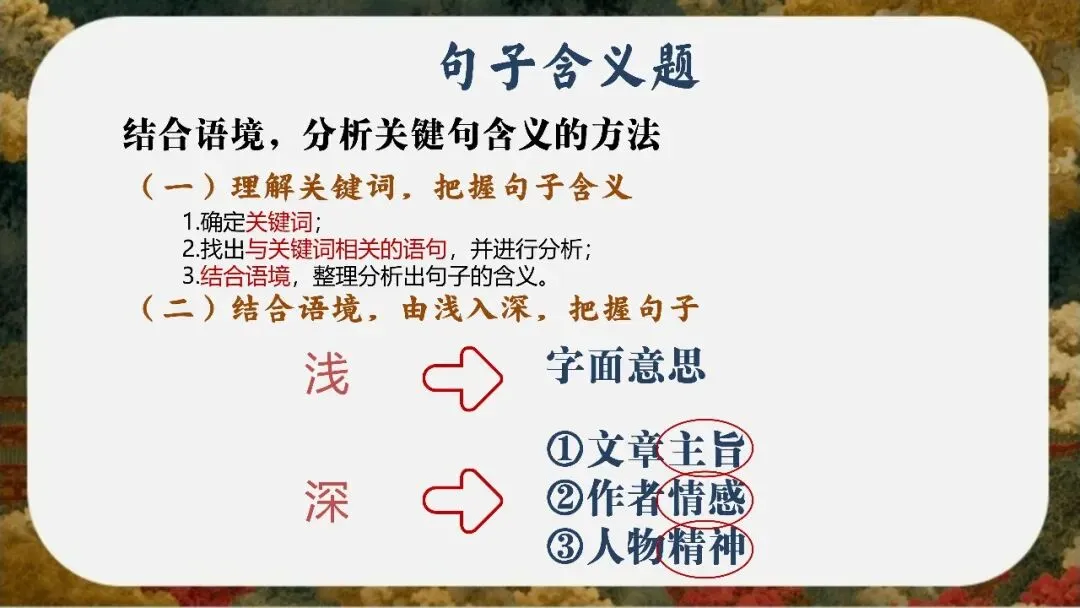 句子含义题

结合语境，分析关键句含义的方法

（一）理解关键词，把握句子含义

1.确定关键词；
2.找出与关键词相关的语句，并进行分析；
3.结合语境，整理分析出句子的含义。

（二）结合语境，由浅入深，把握句子

浅

字面意思

深

①文章主旨
②作者情感
③人物精神